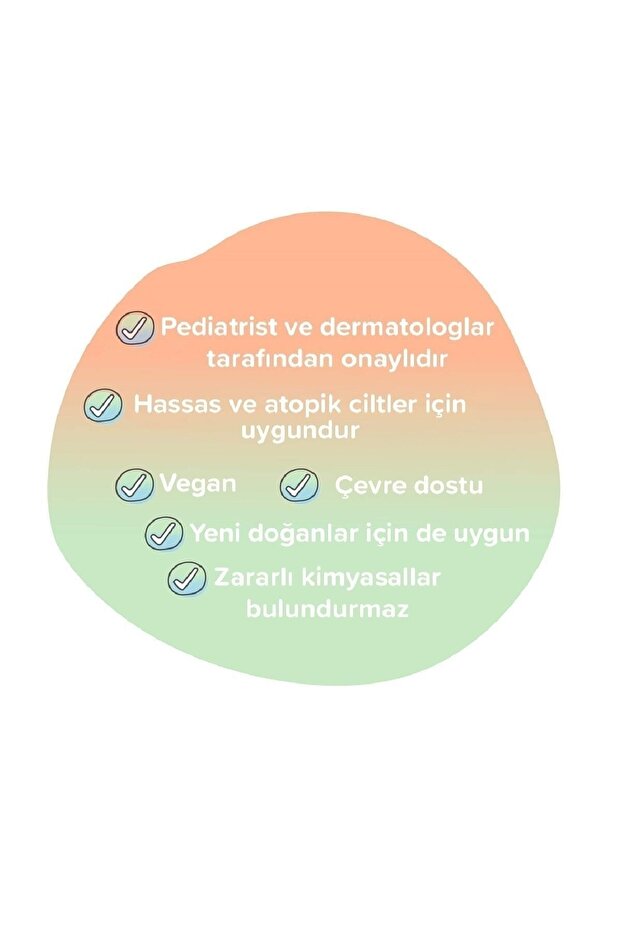 Pediatrist ve dermatologlar tarafından onaylıdır

Hassas ve atopik ciltler için uygundur

Vegan

Çevre dostu

Yeni doğanlar için de uygun

Zararlı kimyasallar bulundurmaz